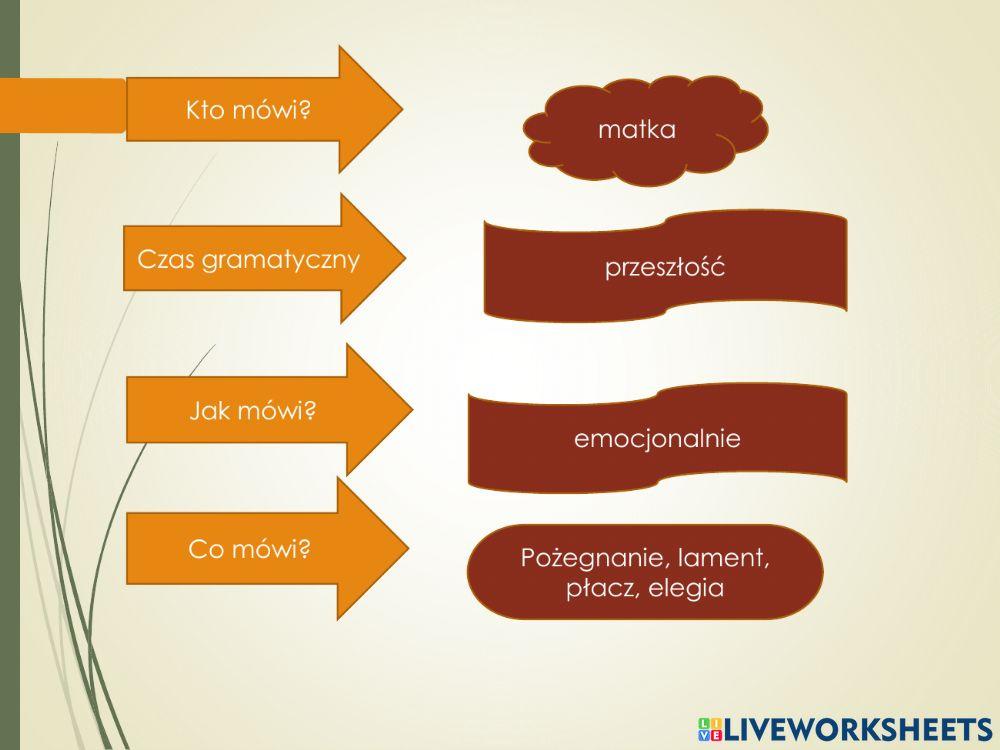 Kto mówi?

matka

Czas gramatyczny

przeszłość

Jak mówi?

emocjonalnie

Co mówi?

Pożegnanie, lament, płacz, elegia

LIVEWORKSHEETS